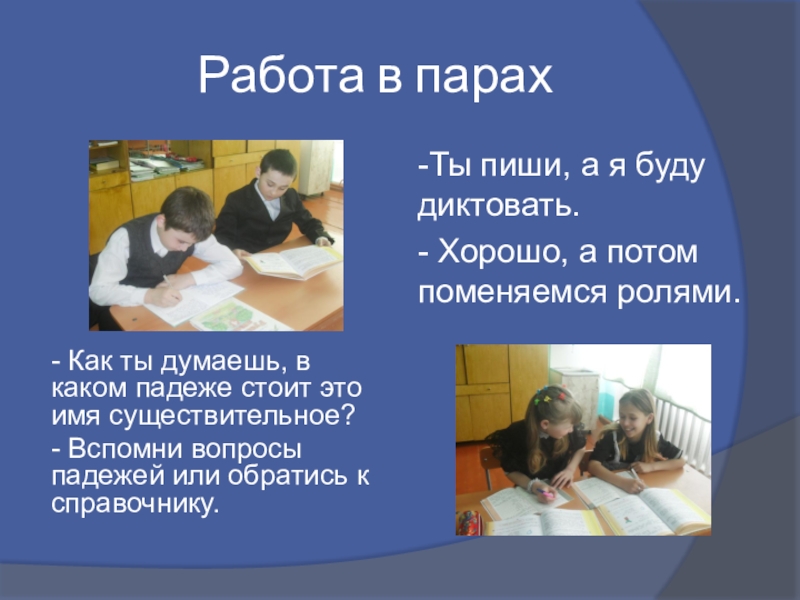 Работа в парах

-Ты пиши, а я буду диктовать.

- Хорошо, а потом поменяемся ролями.

- Как ты думаешь, в каком падеже стоит это имя существительное?

- Вспомни вопросы падежей или обратись к справочнику.